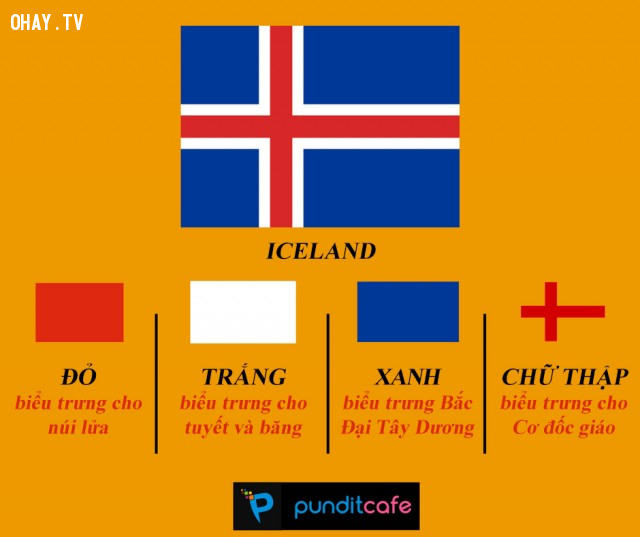 OHAY.TV

ICELAND

ĐỎ
biểu trưng cho núi lửa

TRẮNG
biểu trưng cho tuyết và băng

XANH
biểu trưng Bắc Đại Tây Dương

CHỮ THẬP
biểu trưng cho Cơ đốc giáo

punditcafe